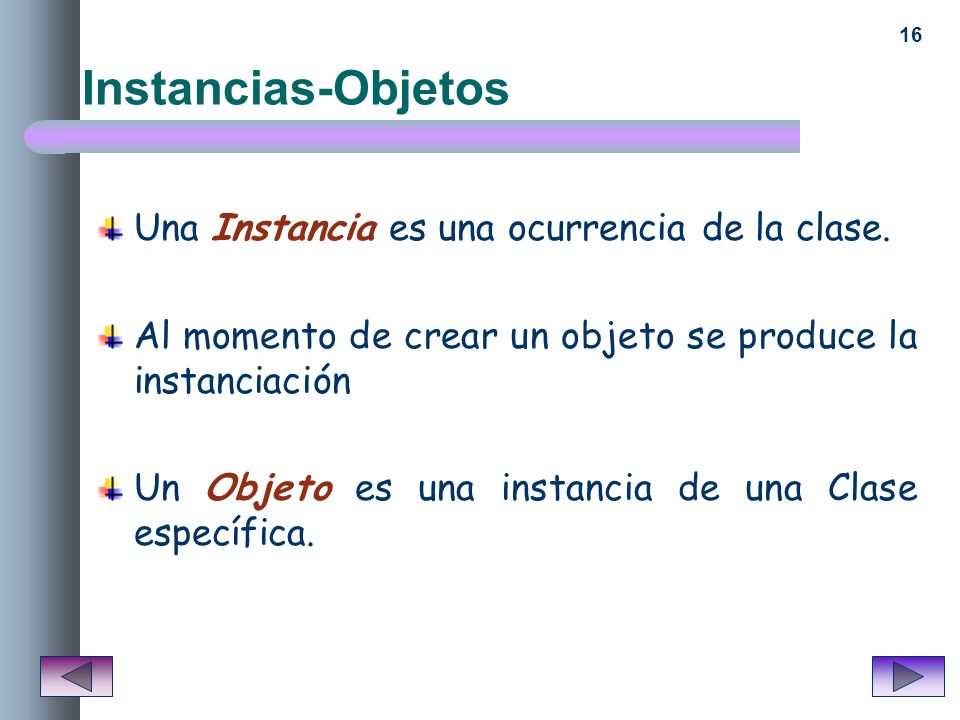 16

Instancias-Objetos

Una Instancia es una ocurrencia de la clase.

Al momento de crear un objeto se produce la instanciación

Un Objeto es una instancia de una Clase específica.